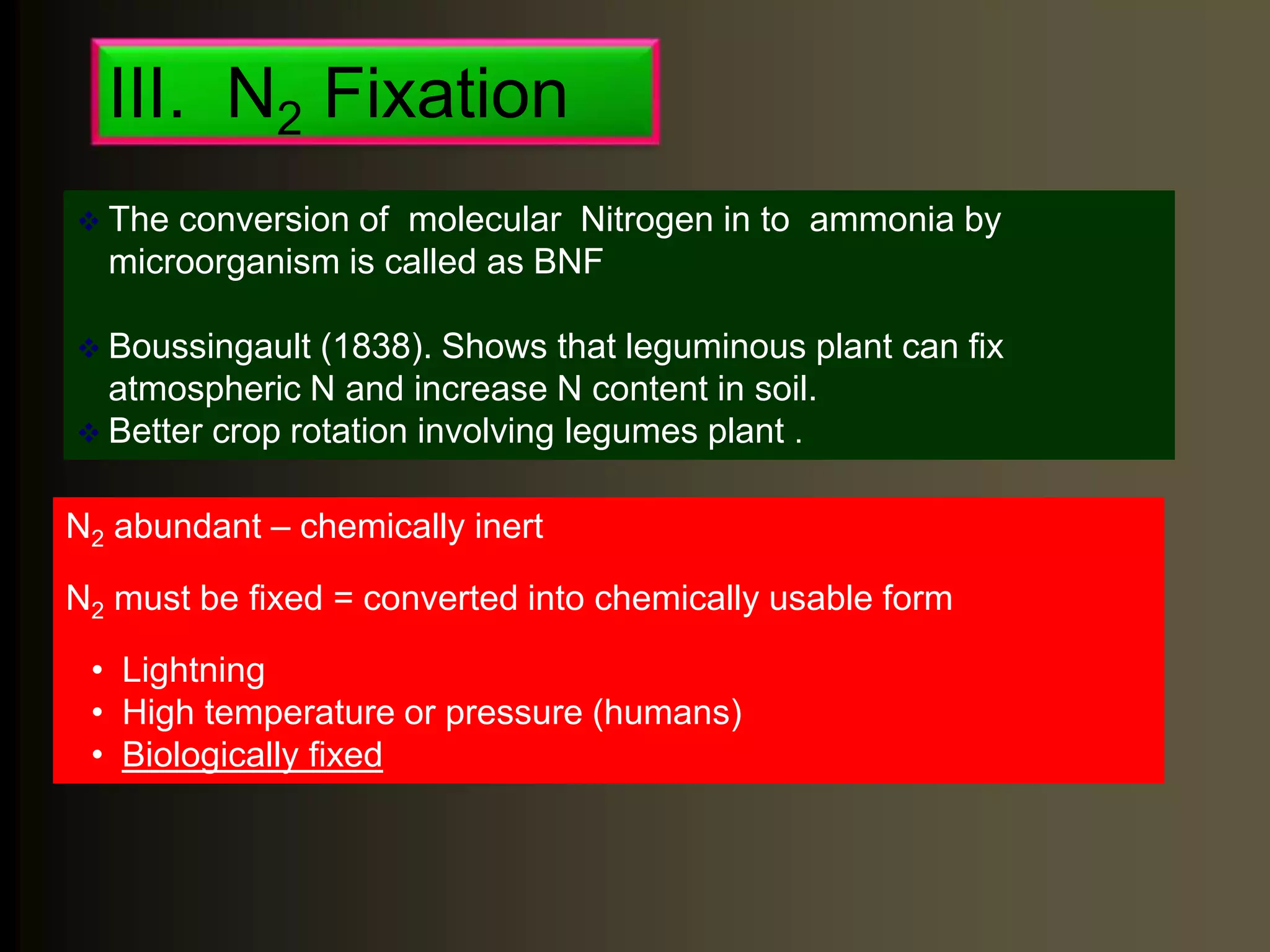 III. $N_2$ Fixation

❖ The conversion of molecular Nitrogen in to ammonia by microorganism is called as BNF

❖ Boussingault (1838). Shows that leguminous plant can fix atmospheric N and increase N content in soil.
❖ Better crop rotation involving legumes plant .

$N_2$ abundant – chemically inert

$N_2$ must be fixed = converted into chemically usable form

• Lightning
• High temperature or pressure (humans)
• Biologically fixed